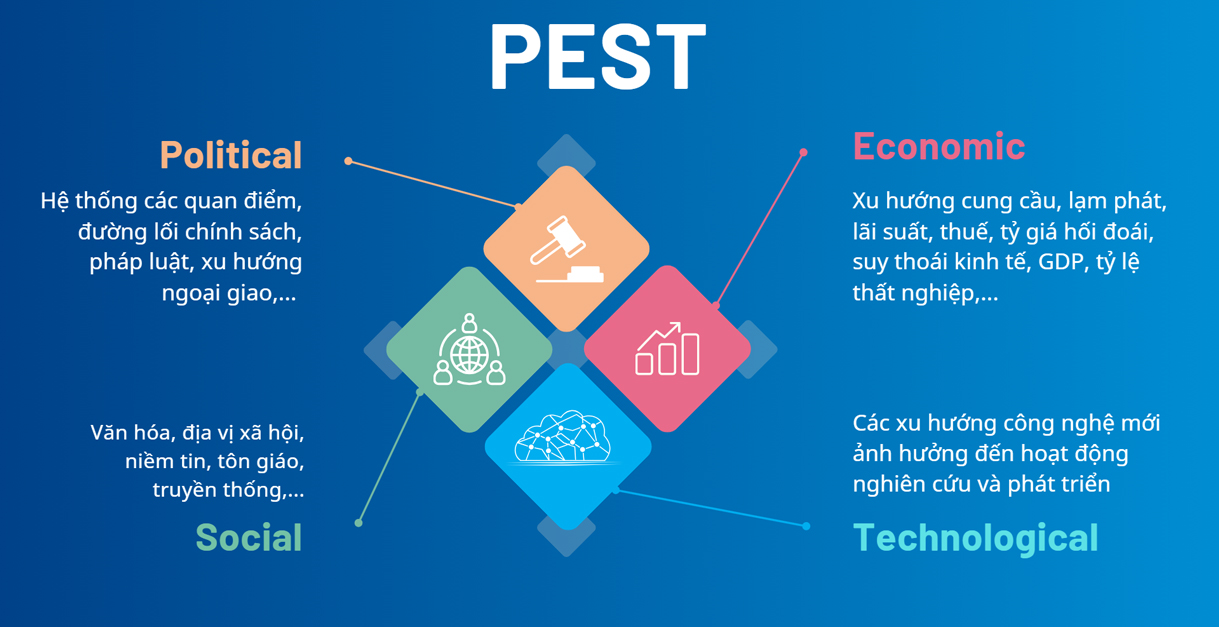 PEST

Political

Hệ thống các quan điểm, đường lối chính sách, pháp luật, xu hướng ngoại giao,...

Economic

Xu hướng cung cầu, lạm phát, lãi suất, thuế, tỷ giá hối đoái, suy thoái kinh tế, GDP, tỷ lệ thất nghiệp,...

Văn hóa, địa vị xã hội, niềm tin, tôn giáo, truyền thống,...

Social

Các xu hướng công nghệ mới ảnh hưởng đến hoạt động nghiên cứu và phát triển

Technological